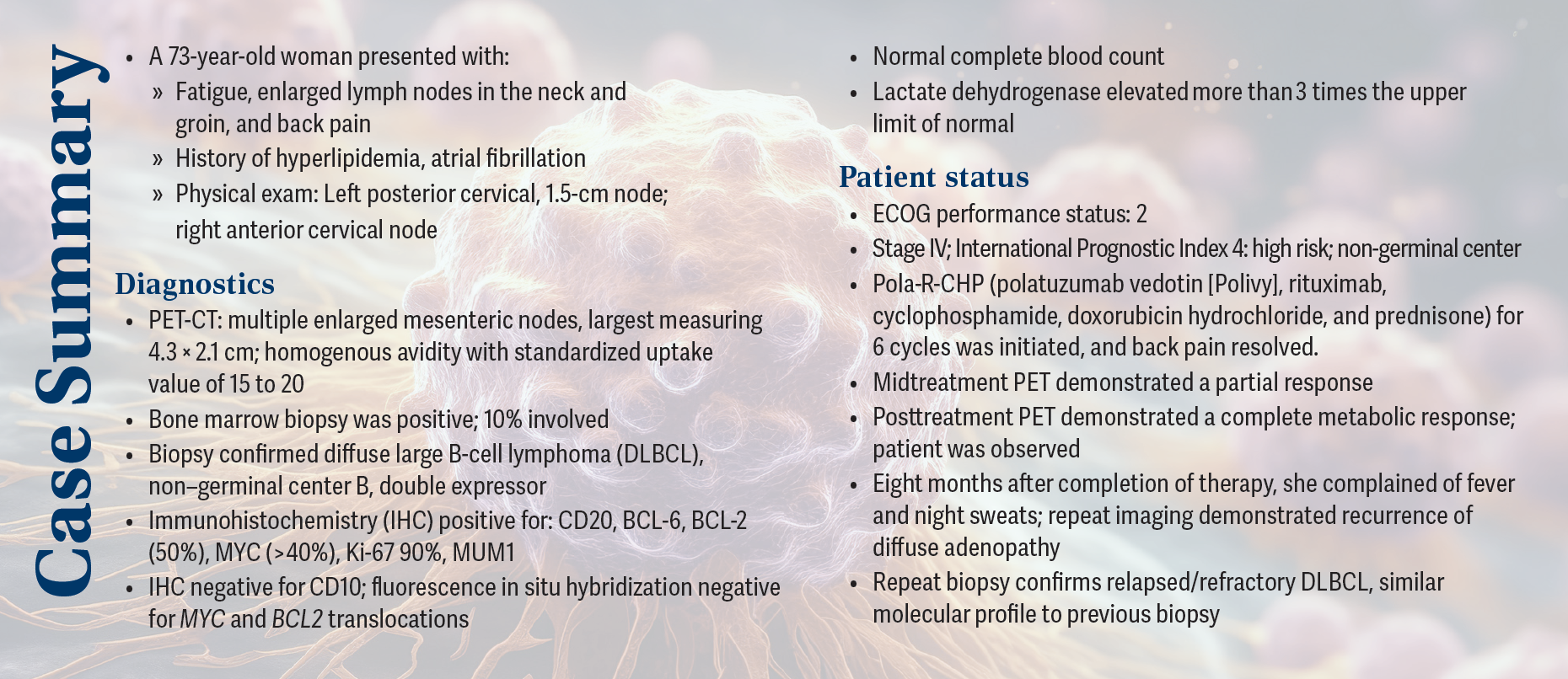 Case Summary

• A 73-year-old woman presented with:
» Fatigue, enlarged lymph nodes in the neck and groin, and back pain
» History of hyperlipidemia, atrial fibrillation
» Physical exam: Left posterior cervical, 1.5-cm node; right anterior cervical node

Diagnostics
• PET-CT: multiple enlarged mesenteric nodes, largest measuring 4.3 × 2.1 cm; homogenous avidity with standardized uptake value of 15 to 20
• Bone marrow biopsy was positive; 10% involved
• Biopsy confirmed diffuse large B-cell lymphoma (DLBCL), non–germinal center B, double expressor
• Immunohistochemistry (IHC) positive for: CD20, BCL-6, BCL-2 (50%), MYC (>40%), Ki-67 90%, MUM1
• IHC negative for CD10; fluorescence in situ hybridization negative for MYC and BCL2 translocations
• Normal complete blood count
• Lactate dehydrogenase elevated more than 3 times the upper limit of normal

Patient status
• ECOG performance status: 2
• Stage IV; International Prognostic Index 4: high risk; non-germinal center
• Pola-R-CHP (polatuzumab vedotin [Polivy], rituximab, cyclophosphamide, doxorubicin hydrochloride, and prednisone) for 6 cycles was initiated, and back pain resolved.
• Midtreatment PET demonstrated a partial response
• Posttreatment PET demonstrated a complete metabolic response; patient was observed
• Eight months after completion of therapy, she complained of fever and night sweats; repeat imaging demonstrated recurrence of diffuse adenopathy
• Repeat biopsy confirms relapsed/refractory DLBCL, similar molecular profile to previous biopsy